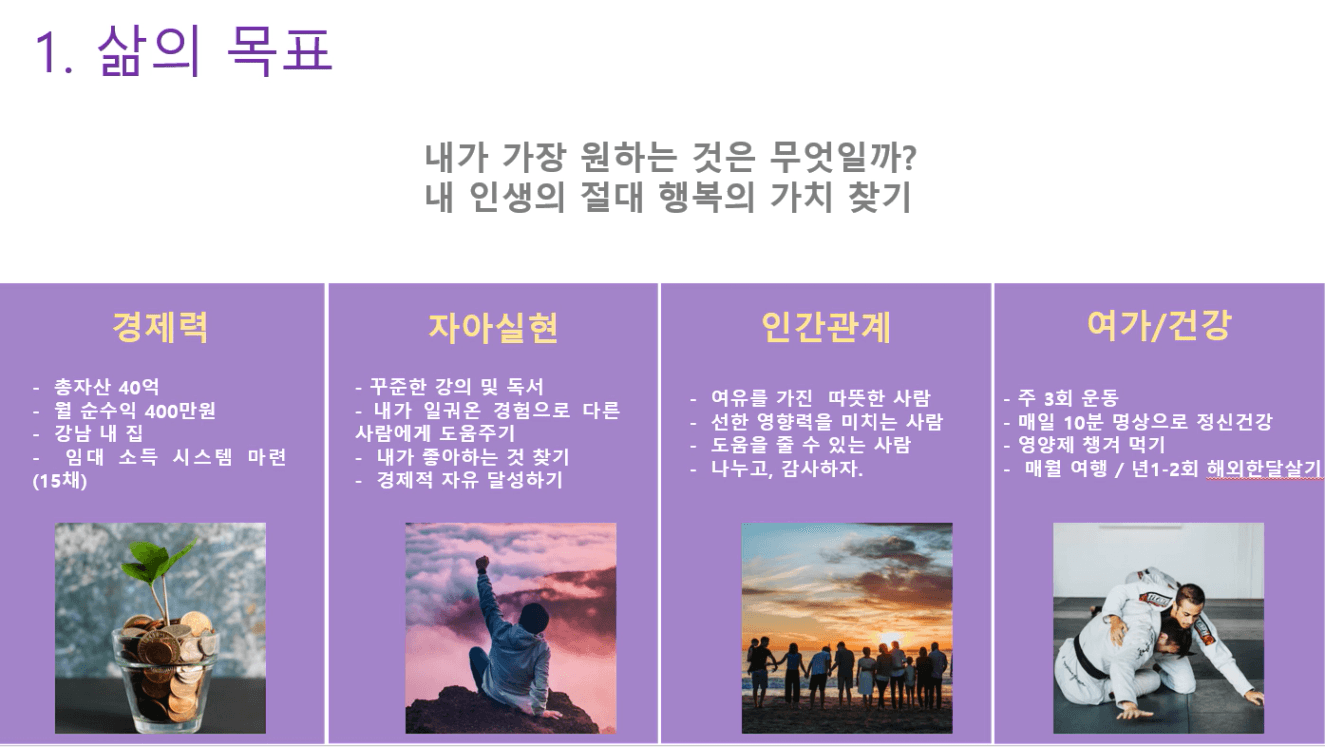 1. 삶의 목표

내가 가장 원하는 것은 무엇일까?
내 인생의 절대 행복의 가치 찾기

경제력

- 총자산 40억
- 월 순수익 400만원
- 강남 내 집
- 임대 소득 시스템 마련 (15채)

자아실현

- 꾸준한 강의 및 독서
- 내가 일궈온 경험으로 다른 사람에게 도움주기
- 내가 좋아하는 것 찾기
- 경제적 자유 달성하기

인간관계

- 여유를 가진 따뜻한 사람
- 선한 영향력을 미치는 사람
- 도움을 줄 수 있는 사람
- 나누고, 감사하자.

여가/건강

- 주 3회 운동
- 매일 10분 명상으로 정신건강
- 영양제 챙겨 먹기
- 매월 여행 / 년1-2회 해외한달살기